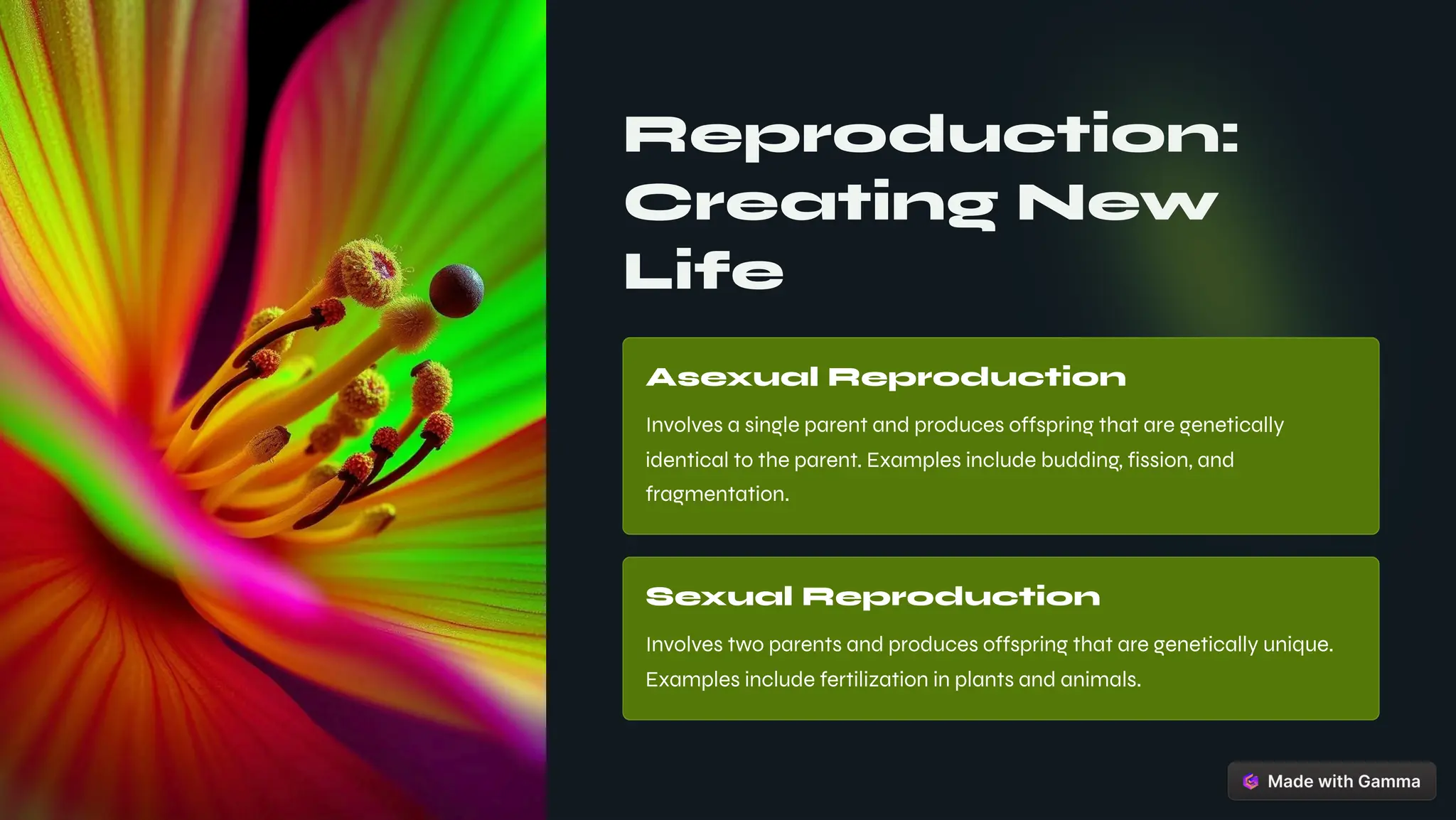 Reproduction: Creating New Life

Asexual Reproduction

Involves a single parent and produces offspring that are genetically identical to the parent. Examples include budding, fission, and fragmentation.

Sexual Reproduction

Involves two parents and produces offspring that are genetically unique. Examples include fertilization in plants and animals.

Made with Gamma